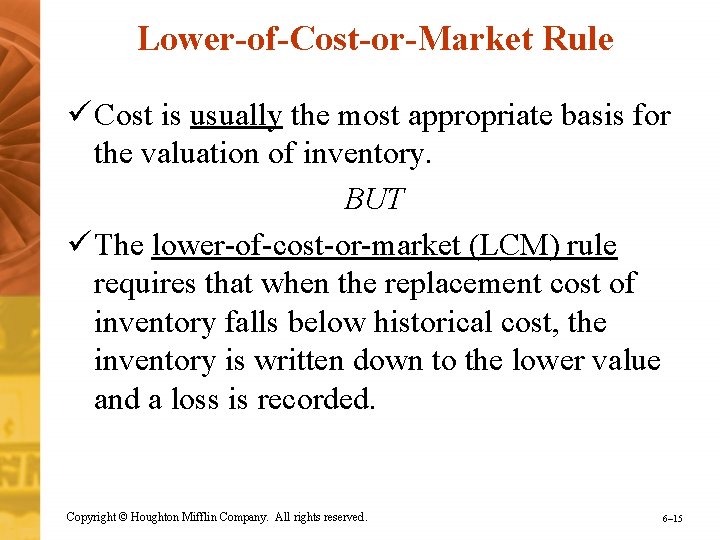 Lower-of-Cost-or-Market Rule

✓ Cost is usually the most appropriate basis for the valuation of inventory.

BUT

✓ The lower-of-cost-or-market (LCM) rule requires that when the replacement cost of inventory falls below historical cost, the inventory is written down to the lower value and a loss is recorded.

Copyright © Houghton Mifflin Company. All rights reserved.

6–15